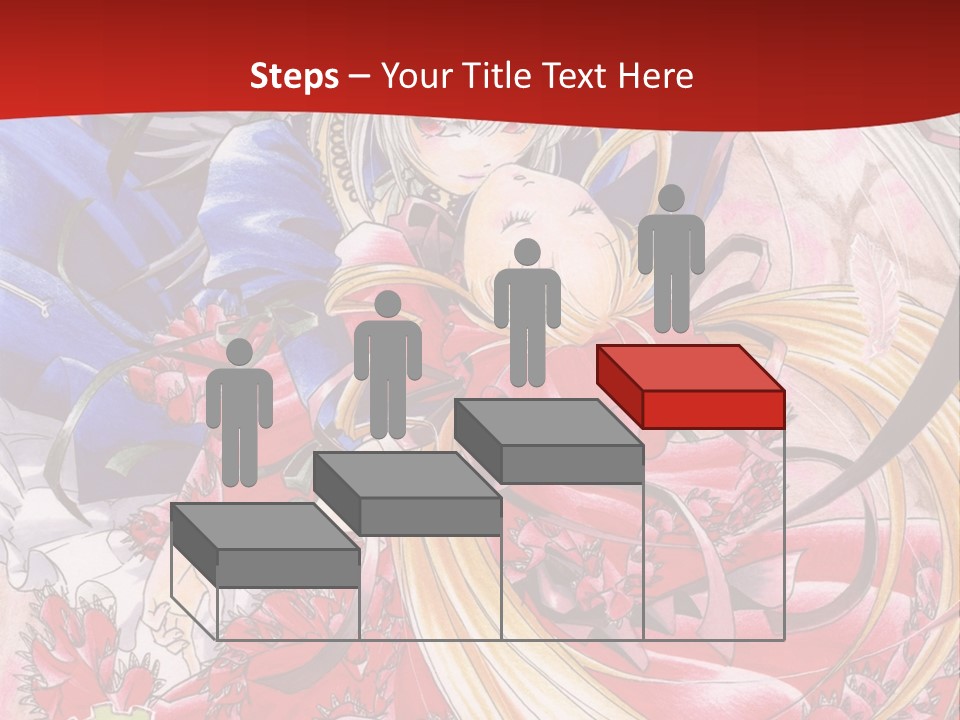 Steps – Your Title Text Here